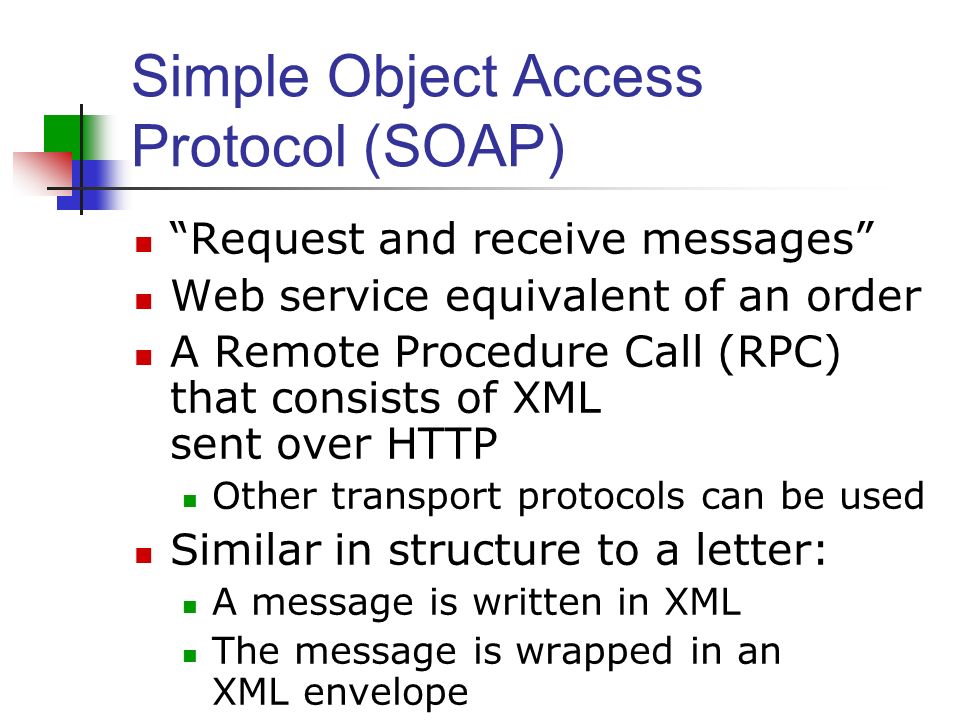 Simple Object Access Protocol (SOAP)

- “Request and receive messages”
- Web service equivalent of an order
- A Remote Procedure Call (RPC) that consists of XML sent over HTTP
  - Other transport protocols can be used
- Similar in structure to a letter:
  - A message is written in XML
  - The message is wrapped in an XML envelope